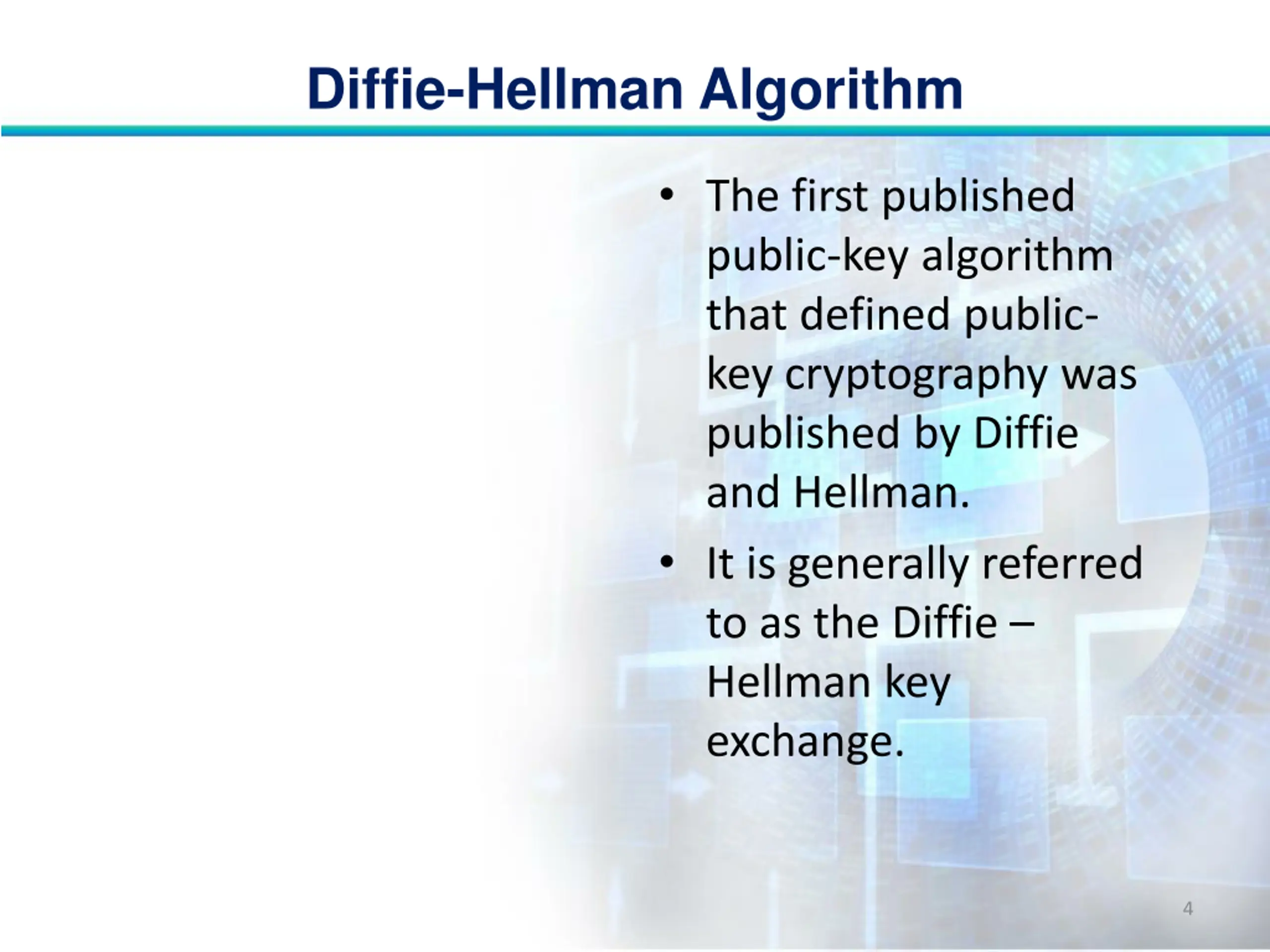 Diffie-Hellman Algorithm

• The first published public-key algorithm that defined public-key cryptography was published by Diffie and Hellman.

• It is generally referred to as the Diffie – Hellman key exchange.

4